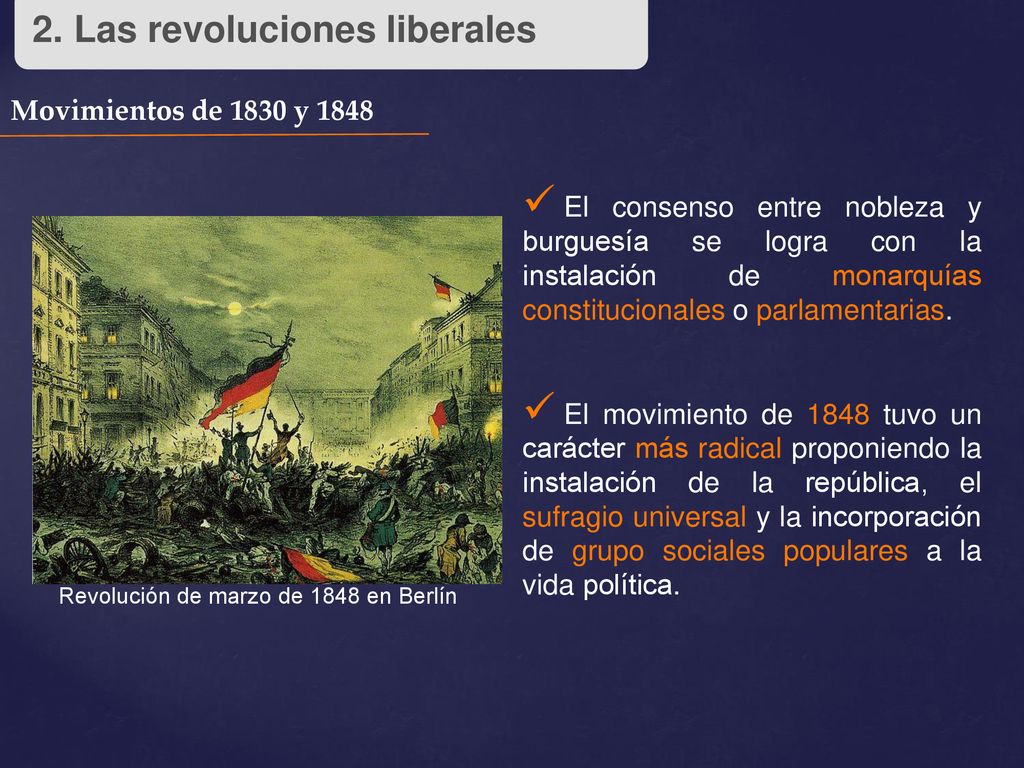 2. Las revoluciones liberales

Movimientos de 1830 y 1848

Revolución de marzo de 1848 en Berlín

✓ El consenso entre nobleza y burguesía se logra con la instalación de monarquías constitucionales o parlamentarias.

✓ El movimiento de 1848 tuvo un carácter más radical proponiendo la instalación de la república, el sufragio universal y la incorporación de grupo sociales populares a la vida política.